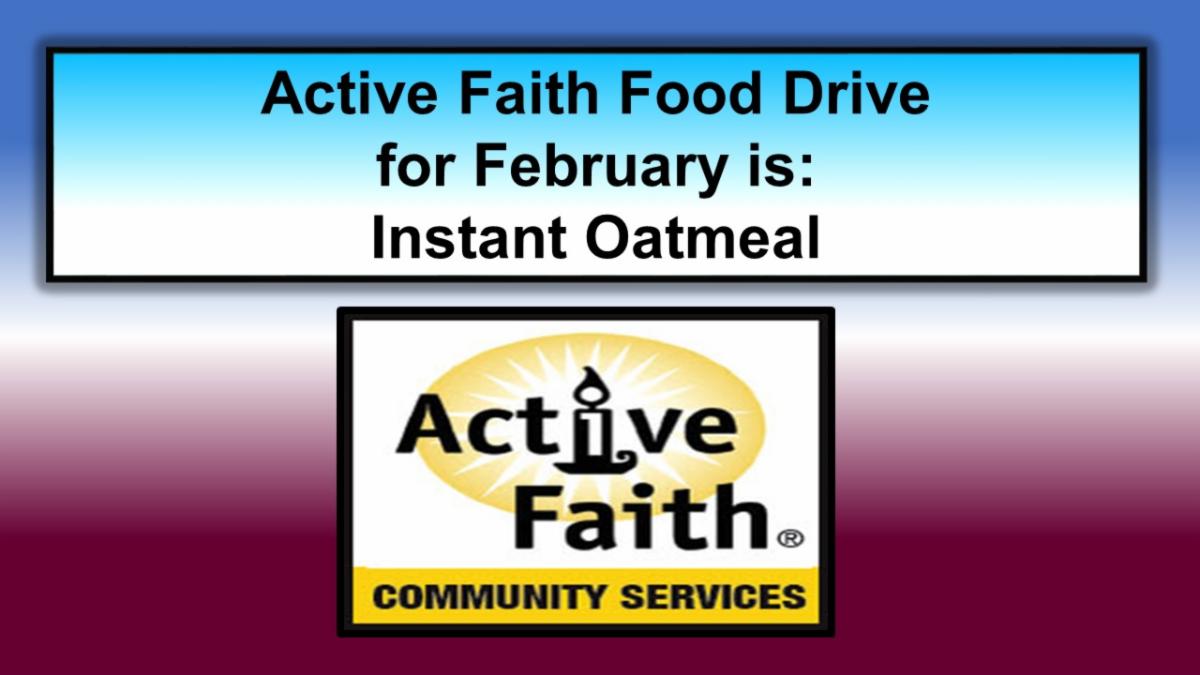 Active Faith Food Drive for February is: Instant Oatmeal

Active Faith®

COMMUNITY SERVICES